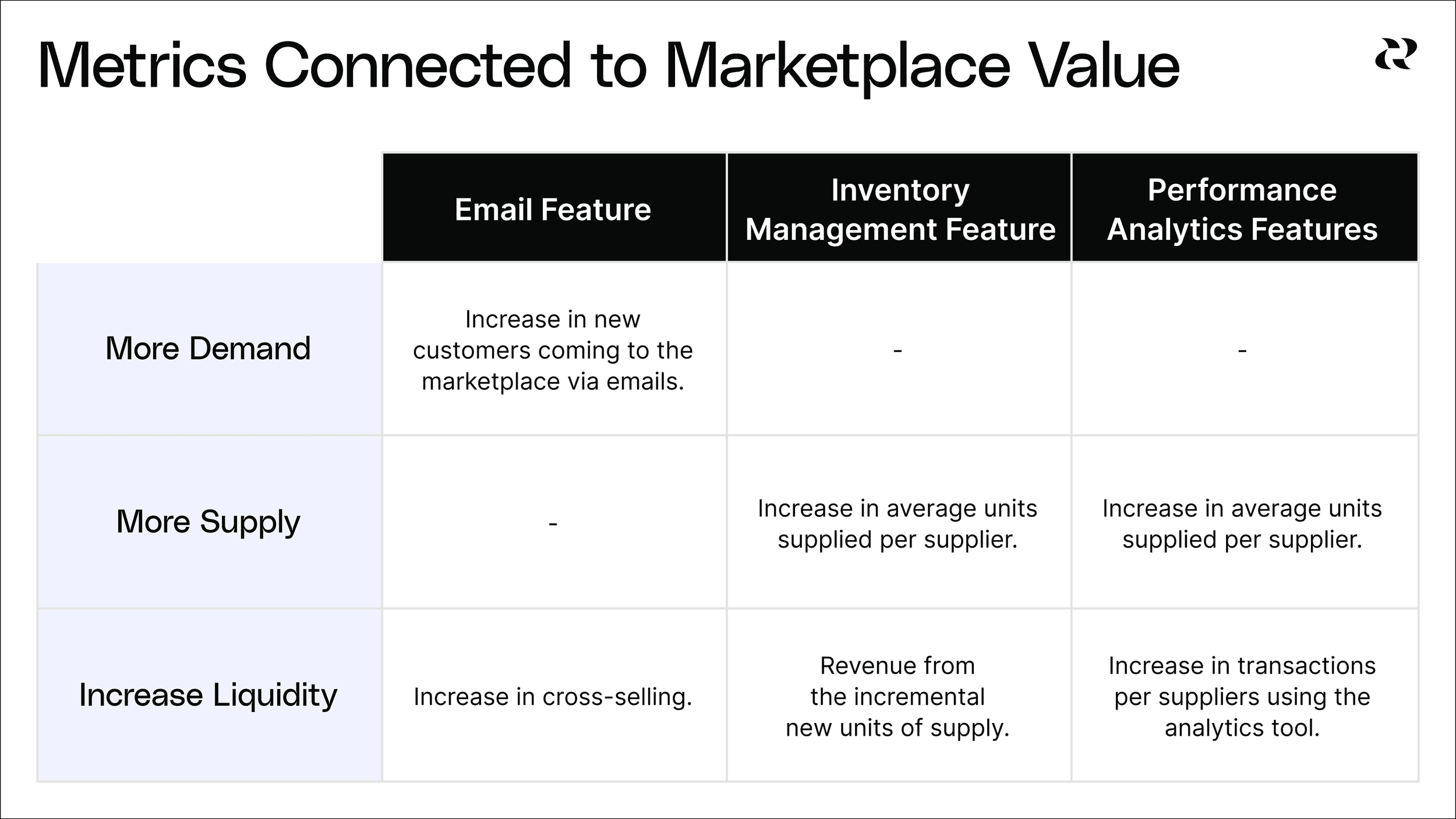 Metrics Connected to Marketplace Value

| | Email Feature | Inventory Management Feature | Performance Analytics Features |
|---|---|---|---|
| More Demand | Increase in new customers coming to the marketplace via emails. | - | - |
| More Supply | - | Increase in average units supplied per supplier. | Increase in average units supplied per supplier. |
| Increase Liquidity | Increase in cross-selling. | Revenue from the incremental new units of supply. | Increase in transactions per suppliers using the analytics tool. |